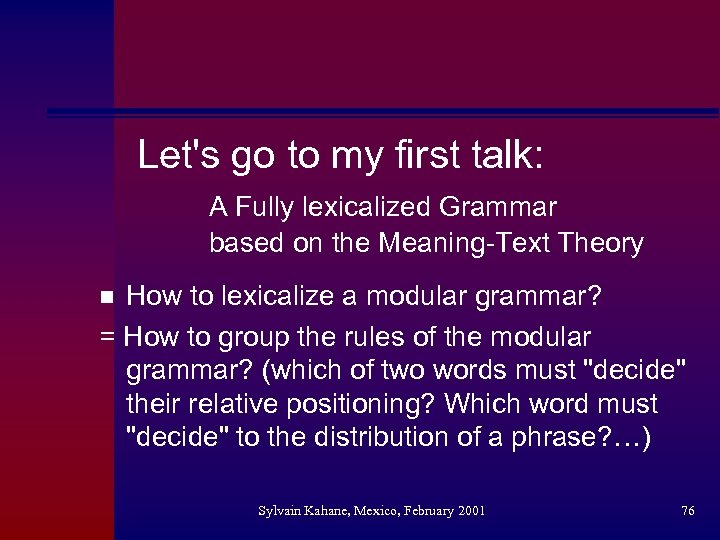 Let's go to my first talk:

A Fully lexicalized Grammar based on the Meaning-Text Theory

■ How to lexicalize a modular grammar?

= How to group the rules of the modular grammar? (which of two words must "decide" their relative positioning? Which word must "decide" to the distribution of a phrase?…)

Sylvain Kahane, Mexico, February 2001

76